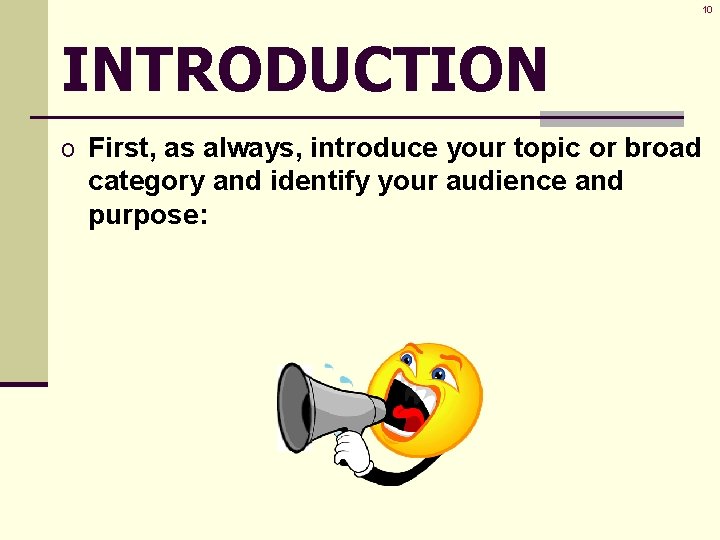 10

INTRODUCTION

o First, as always, introduce your topic or broad category and identify your audience and purpose: